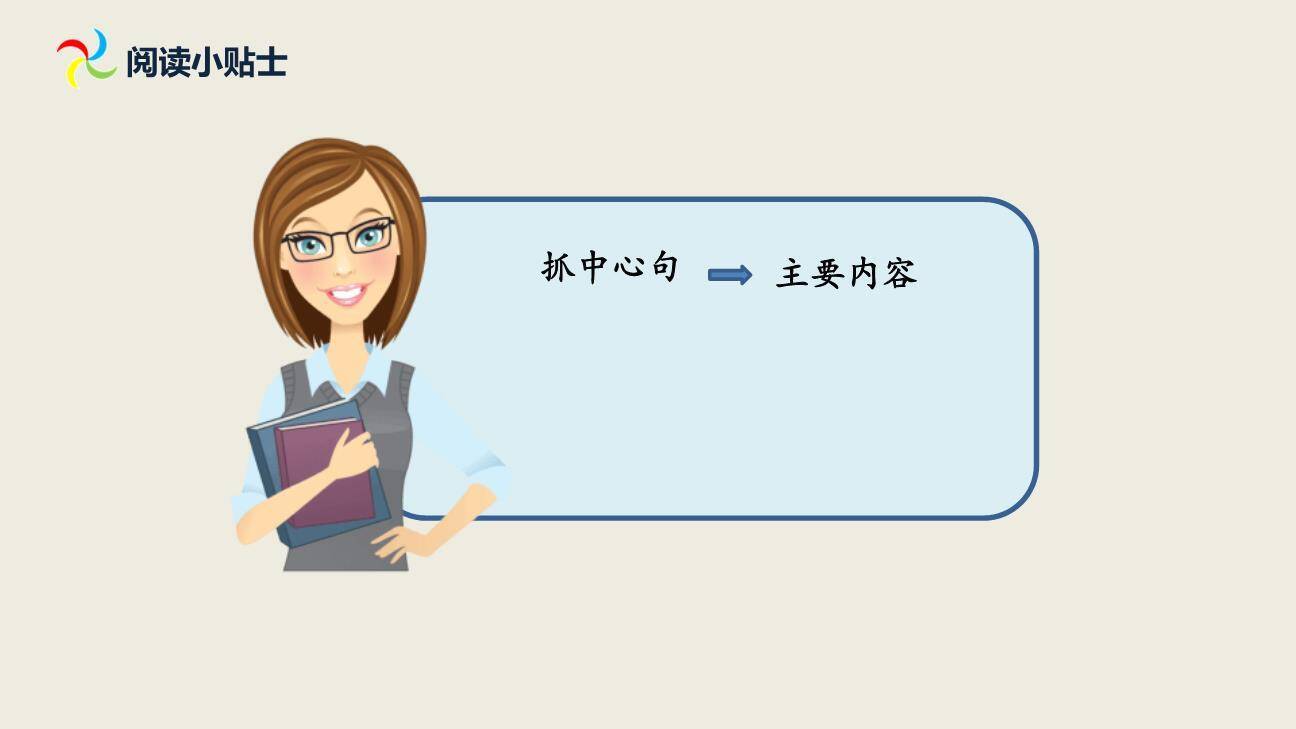 阅读小贴士

抓中心句 → 主要内容